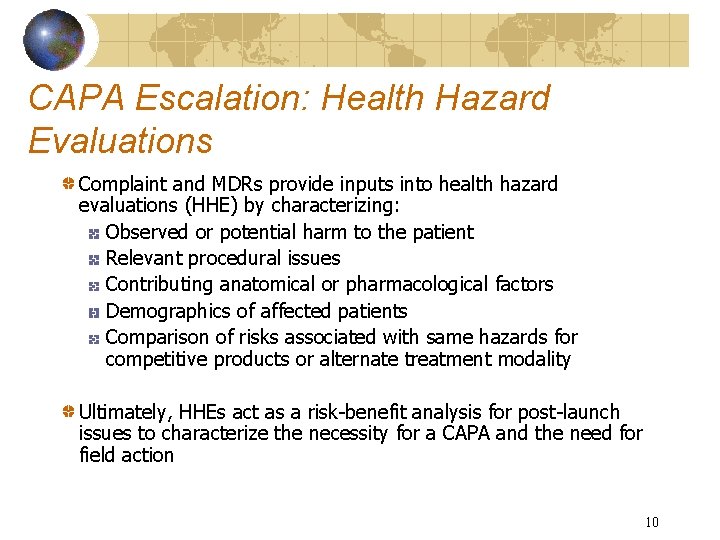 CAPA Escalation: Health Hazard Evaluations

Complaint and MDRs provide inputs into health hazard evaluations (HHE) by characterizing:

Observed or potential harm to the patient

Relevant procedural issues

Contributing anatomical or pharmacological factors

Demographics of affected patients

Comparison of risks associated with same hazards for competitive products or alternate treatment modality

Ultimately, HHEs act as a risk-benefit analysis for post-launch issues to characterize the necessity for a CAPA and the need for field action

10